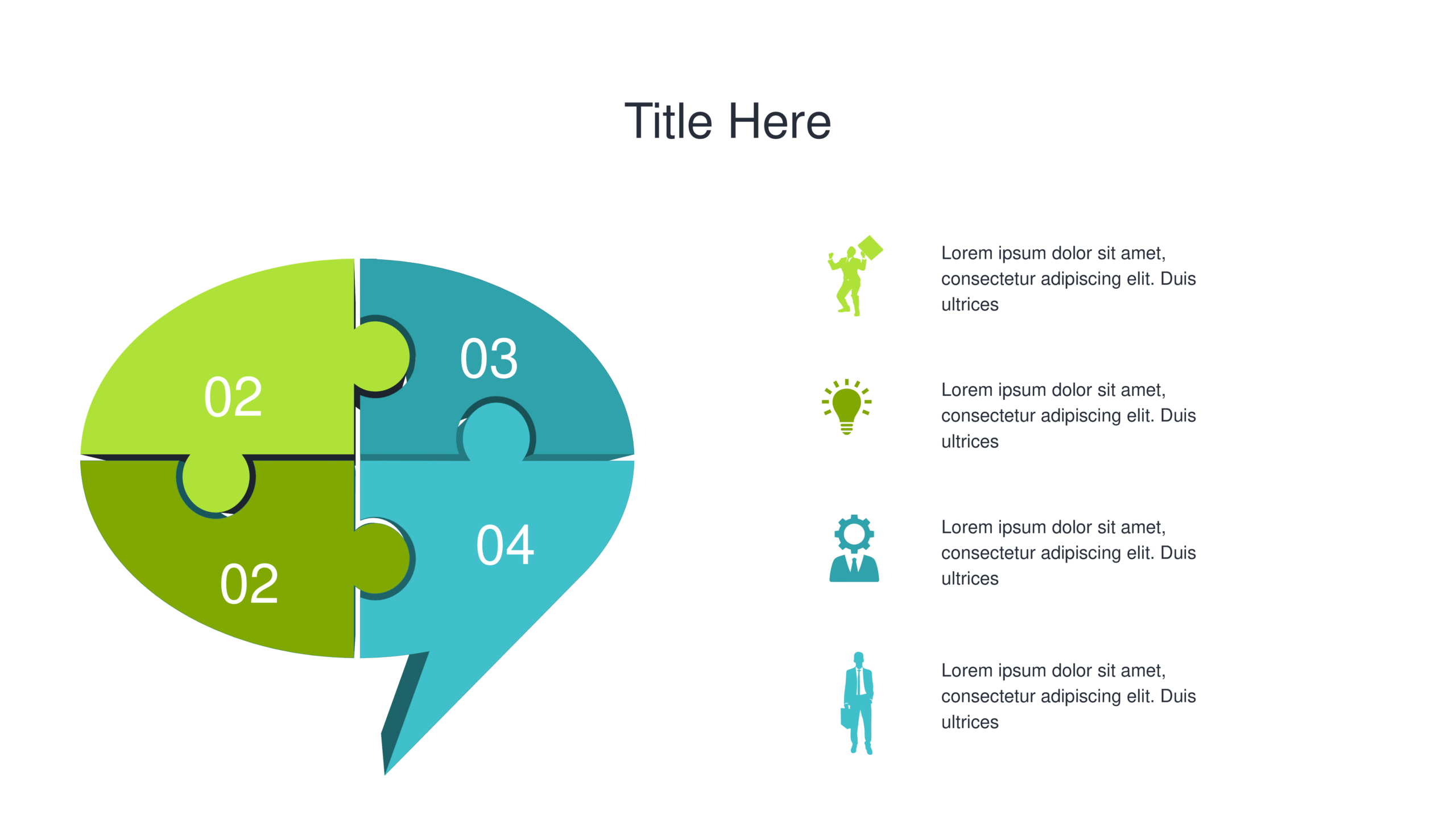 Title Here

02

03

02

04

Lorem ipsum dolor sit amet, consectetur adipiscing elit. Duis ultrices

Lorem ipsum dolor sit amet, consectetur adipiscing elit. Duis ultrices

Lorem ipsum dolor sit amet, consectetur adipiscing elit. Duis ultrices

Lorem ipsum dolor sit amet, consectetur adipiscing elit. Duis ultrices